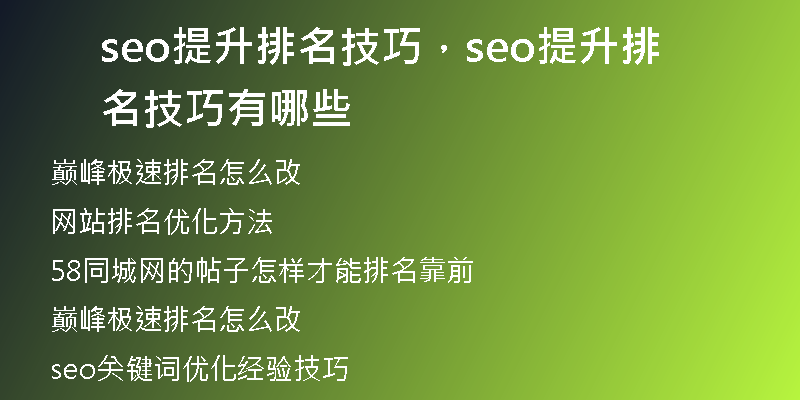 seo提升排名技巧，seo提升排名技巧有哪些

巅峰极速排名怎么改

网站排名优化方法

58同城网的帖子怎样才能排名靠前

巅峰极速排名怎么改

seo关键词优化经验技巧